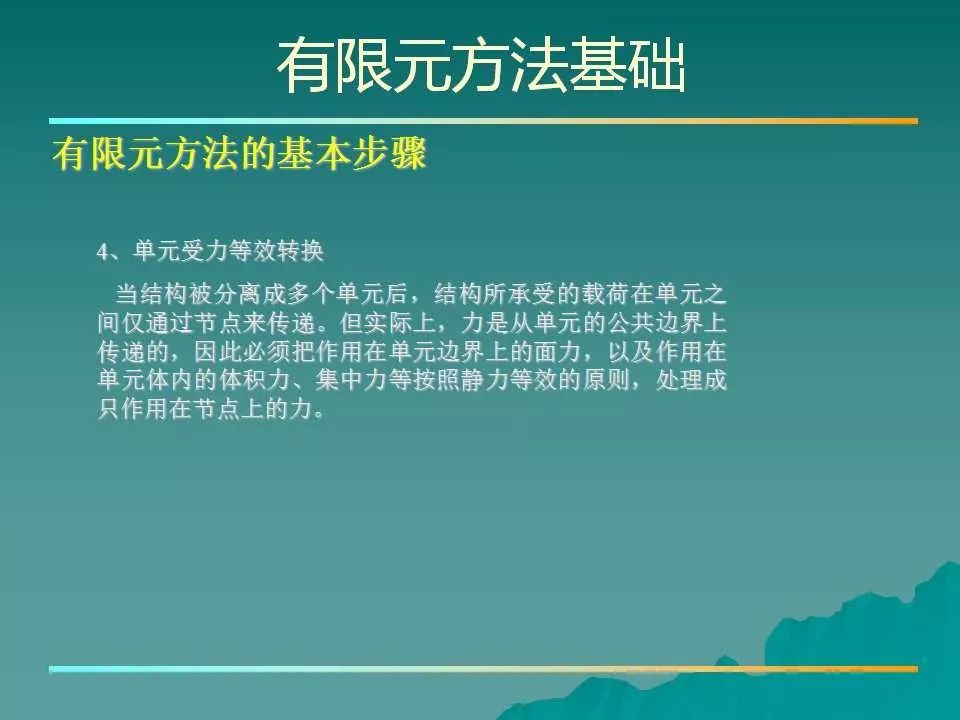 有限元方法基础

有限元方法的基本步骤

4、单元受力等效转换

当结构被分离成多个单元后，结构所承受的载荷在单元之间仅通过节点来传递。但实际上，力是从单元的公共边界上传递的，因此必须把作用在单元边界上的面力，以及作用在单元体内的体积力、集中力等按照静力等效的原则，处理成只作用在节点上的力。